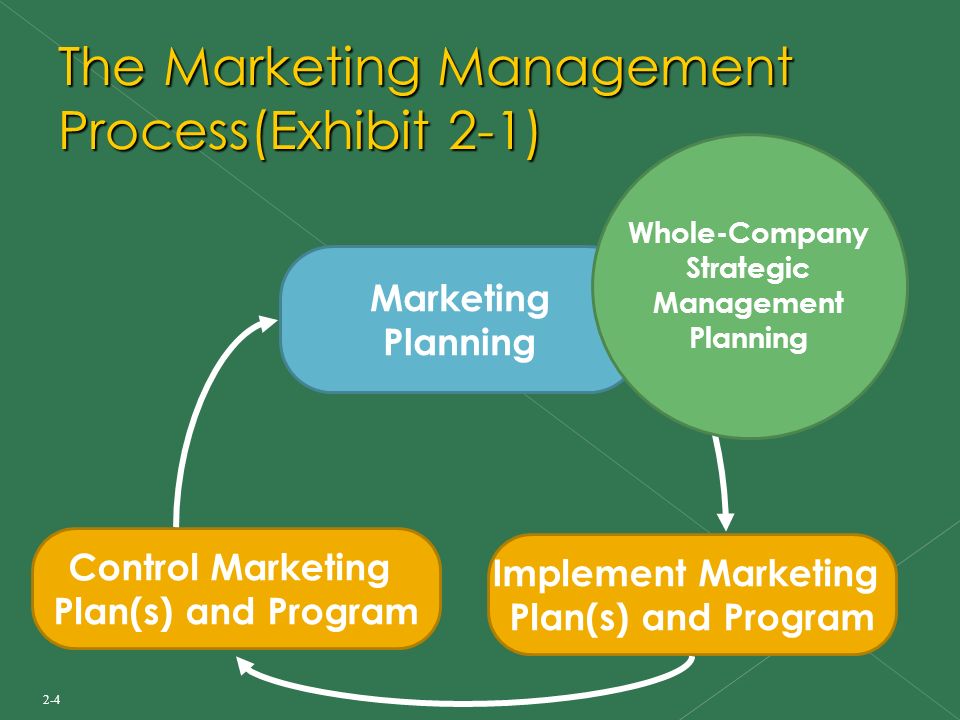 The Marketing Management Process(Exhibit 2-1)

Marketing Planning

Whole-Company Strategic Management Planning

Implement Marketing Plan(s) and Program

Control Marketing Plan(s) and Program

2-4